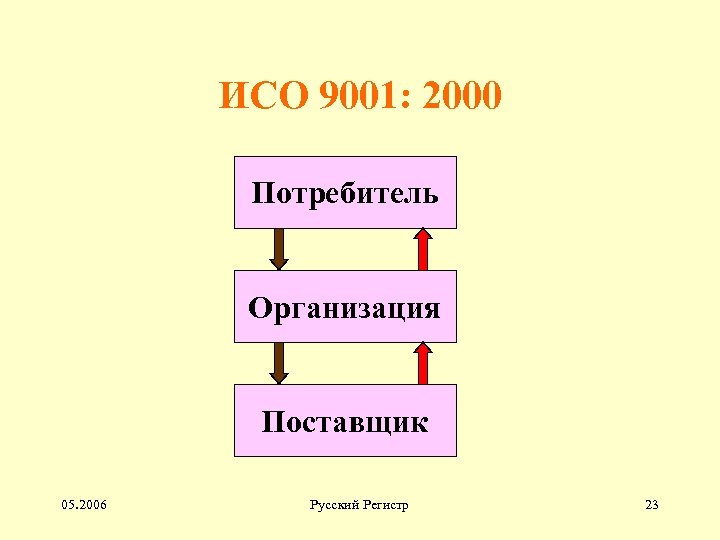 ИСО 9001: 2000

Потребитель

Организация

Поставщик

05.2006

Русский Регистр

23